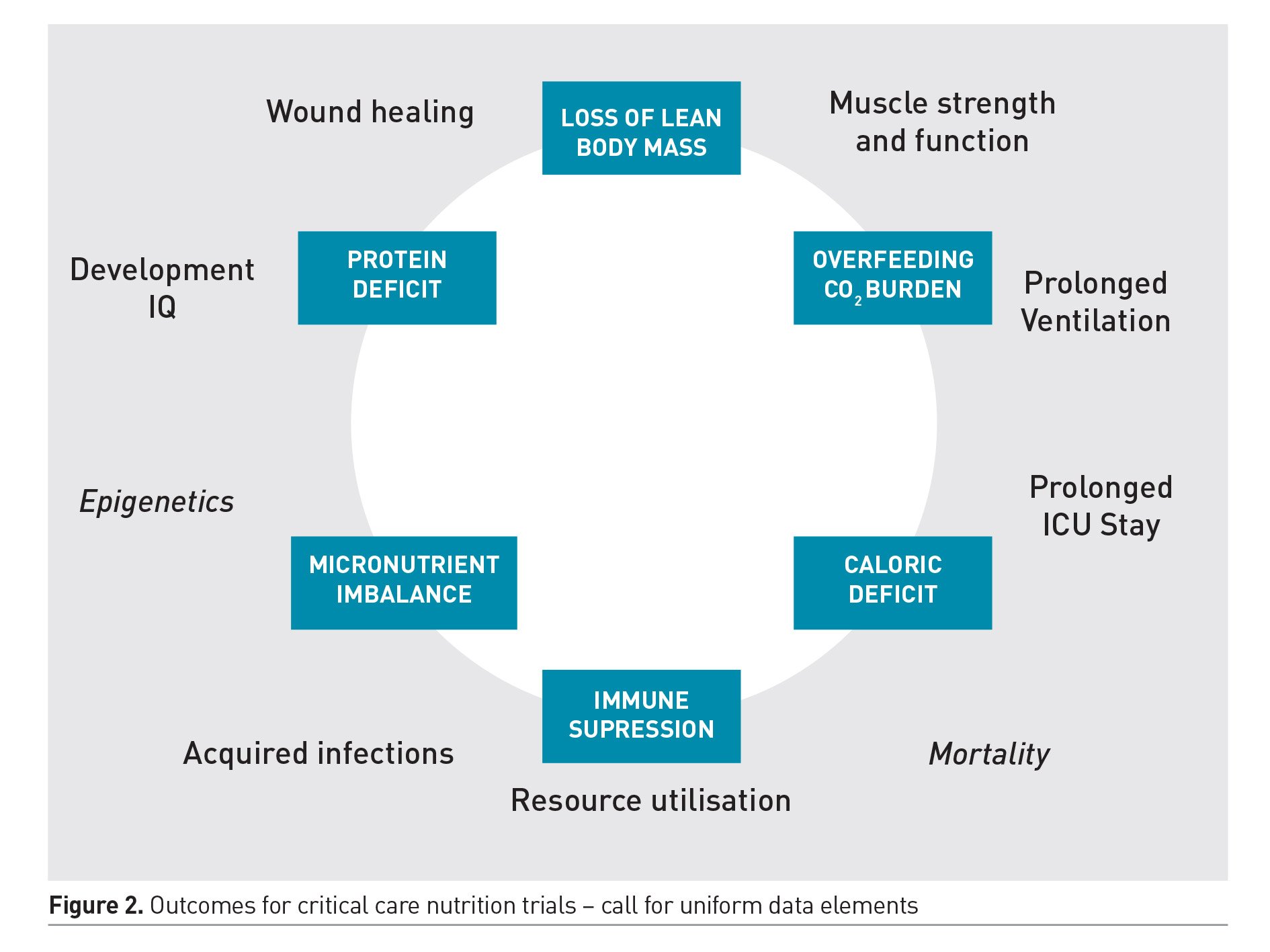 Wound healing

LOSS OF LEAN BODY MASS

Muscle strength and function

Development IQ

PROTEIN DEFICIT

OVERFEEDING $CO_2$ BURDEN

Prolonged Ventilation

Epigenetics

Prolonged ICU Stay

MICRONUTRIENT IMBALANCE

CALORIC DEFICIT

IMMUNE SUPRESSION

Acquired infections

Mortality

Resource utilisation

Figure 2. Outcomes for critical care nutrition trials – call for uniform data elements